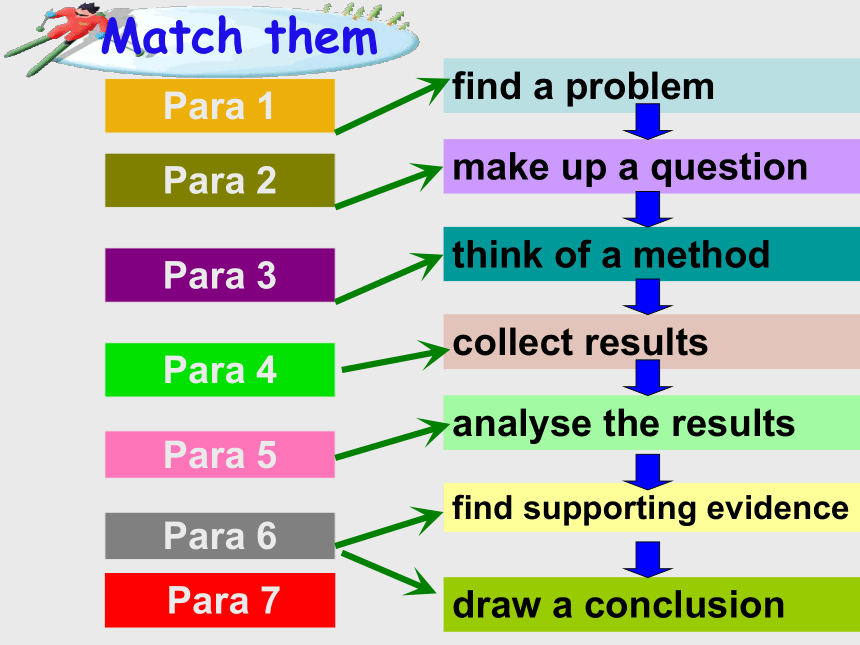 Match them

Para 1

Para 2

Para 3

Para 4

Para 5

Para 6

Para 7

find a problem

make up a question

think of a method

collect results

analyse the results

find supporting evidence

draw a conclusion